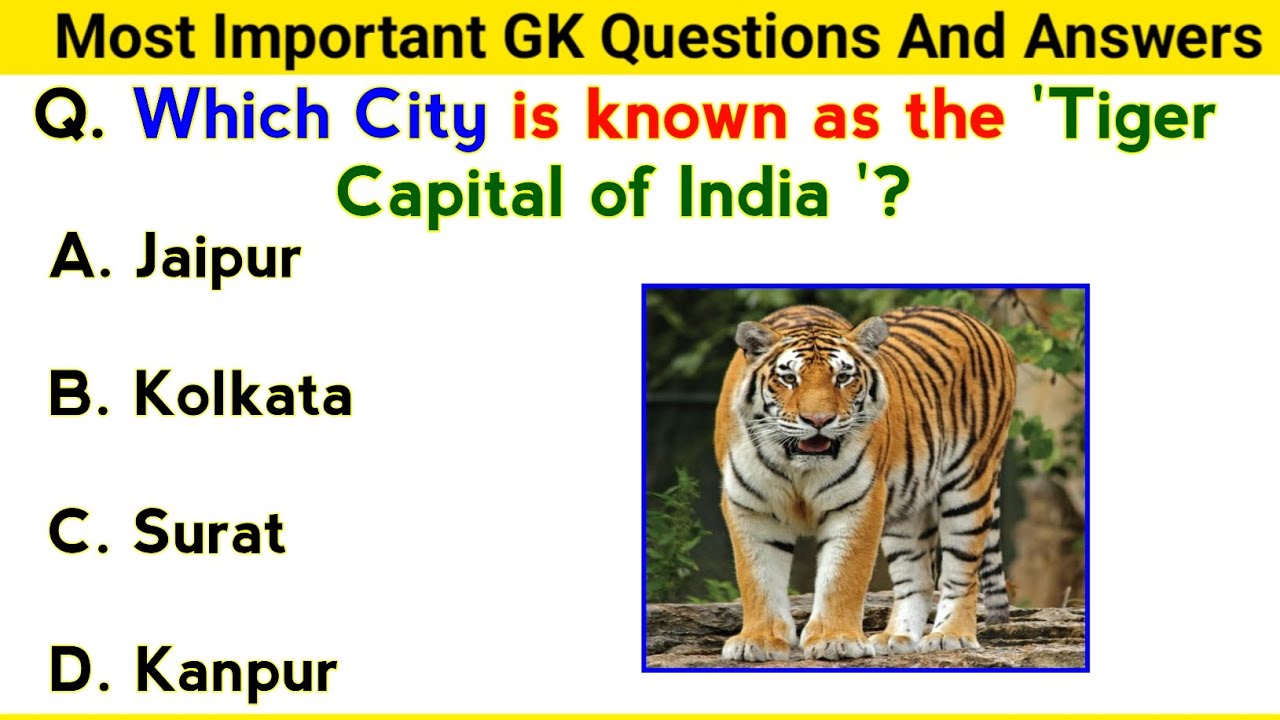 Most Important GK Questions And Answers

Q. Which City is known as the 'Tiger Capital of India '?

A. Jaipur

B. Kolkata

C. Surat

D. Kanpur